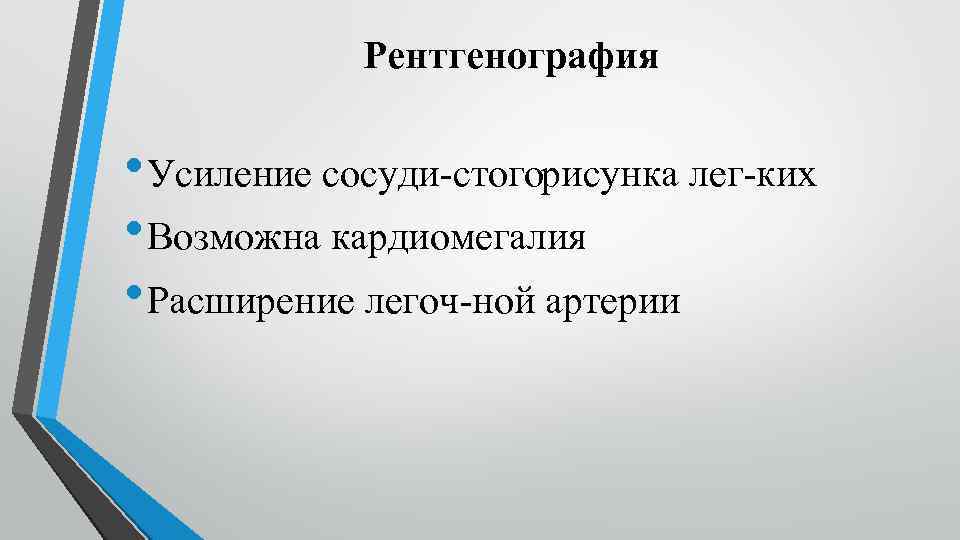 Рентгенография

• Усиление сосуди-стогорисунка лег-ких
• Возможна кардиомегалия
• Расширение легоч-ной артерии